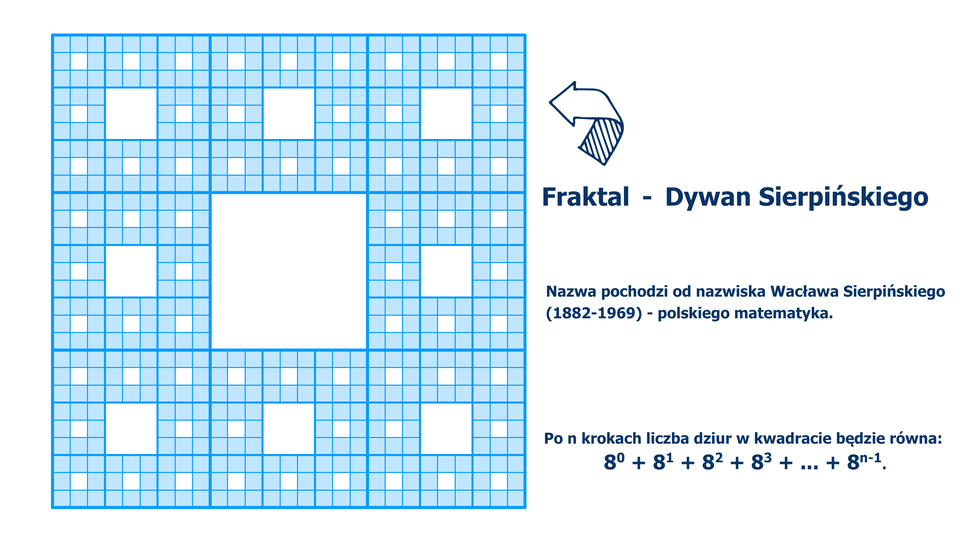 Fraktal - Dywan Sierpińskiego

Nazwa pochodzi od nazwiska Wacława Sierpińskiego (1882-1969) - polskiego matematyka.

Po n krokach liczba dziur w kwadracie będzie równa:
$8^0 + 8^1 + 8^2 + 8^3 + ... + 8^{n-1}$.